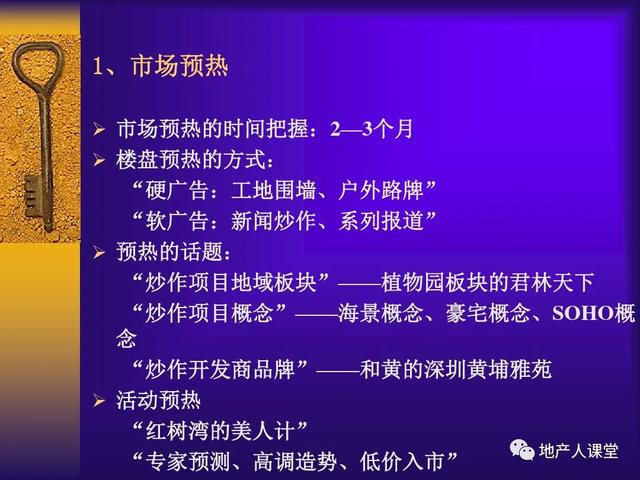 1、市场预热

➢ 市场预热的时间把握：2—3个月
➢ 楼盘预热的方式：
“硬广告：工地围墙、户外路牌”
“软广告：新闻炒作、系列报道”
➢ 预热的话题：
“炒作项目地域板块”——植物园板块的君林天下
“炒作项目概念”——海景概念、豪宅概念、SOHO概念
“炒作开发商品牌”——和黄的深圳黄埔雅苑
➢ 活动预热
“红树湾的美人计”
“专家预测、高调造势、低价入市”

地产人课堂